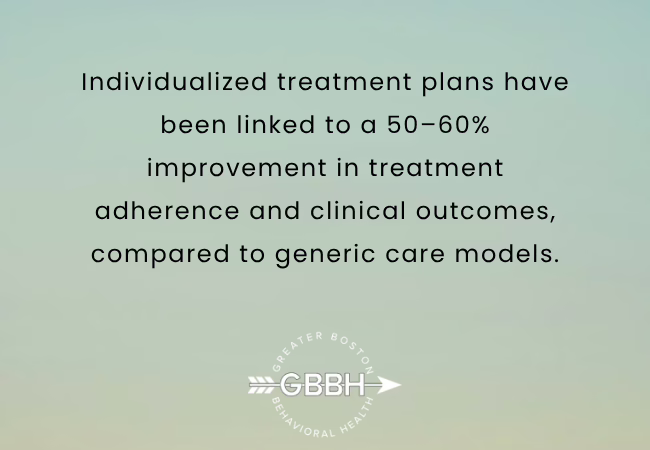 Individualized treatment plans have been linked to a 50–60% improvement in treatment adherence and clinical outcomes, compared to generic care models.

GREATER BOSTON
GBBH
BEHAVIORAL HEALTH